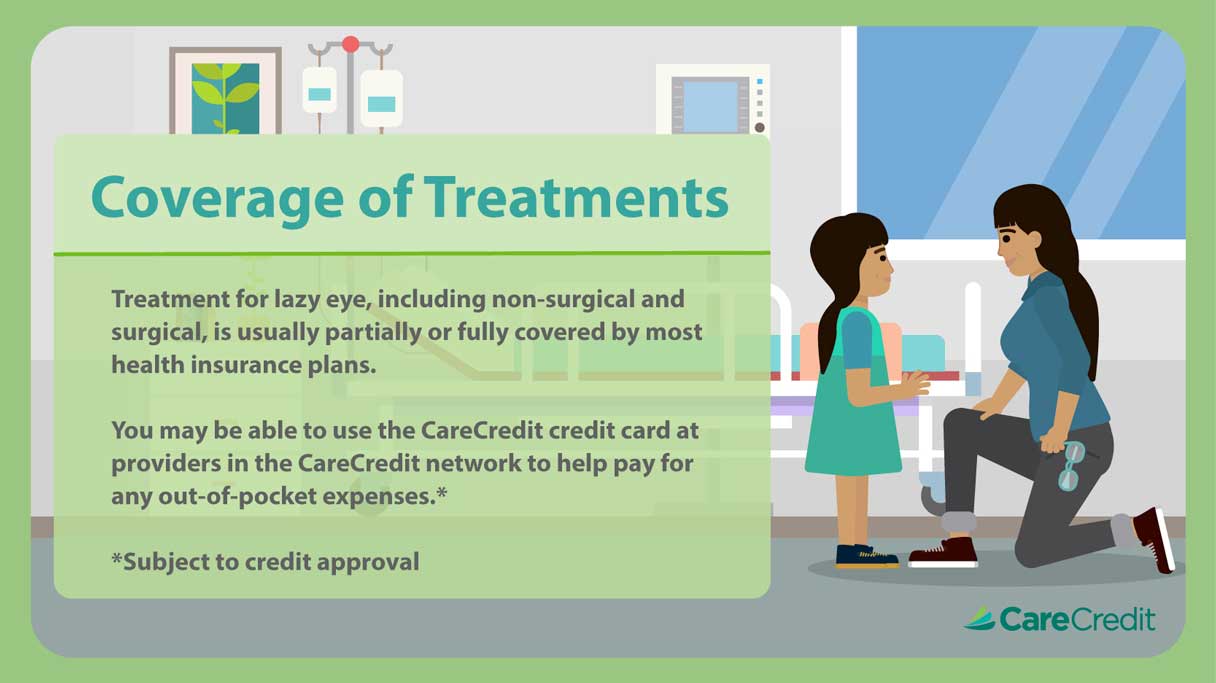 Coverage of Treatments

Treatment for lazy eye, including non-surgical and surgical, is usually partially or fully covered by most health insurance plans.

You may be able to use the CareCredit credit card at providers in the CareCredit network to help pay for any out-of-pocket expenses.*

*Subject to credit approval

CareCredit